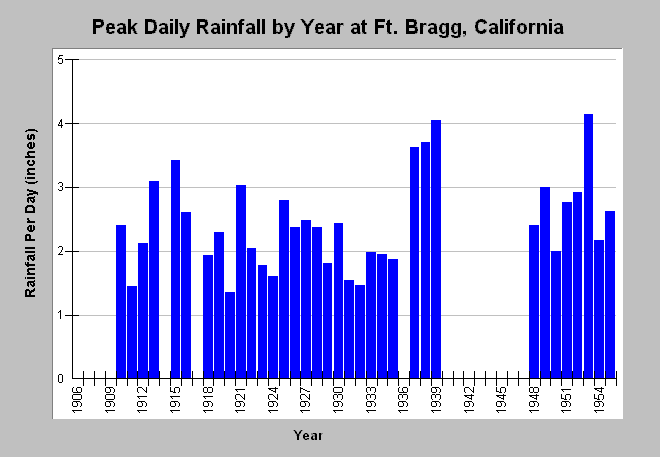 Peak Daily Rainfall by Year at Ft. Bragg, California

Rainfall Per Day (inches)

5
4
3
2
1
0

1906
1909
1912
1915
1918
1921
1924
1927
1930
1933
1936
1939
1942
1945
1948
1951
1954

Year